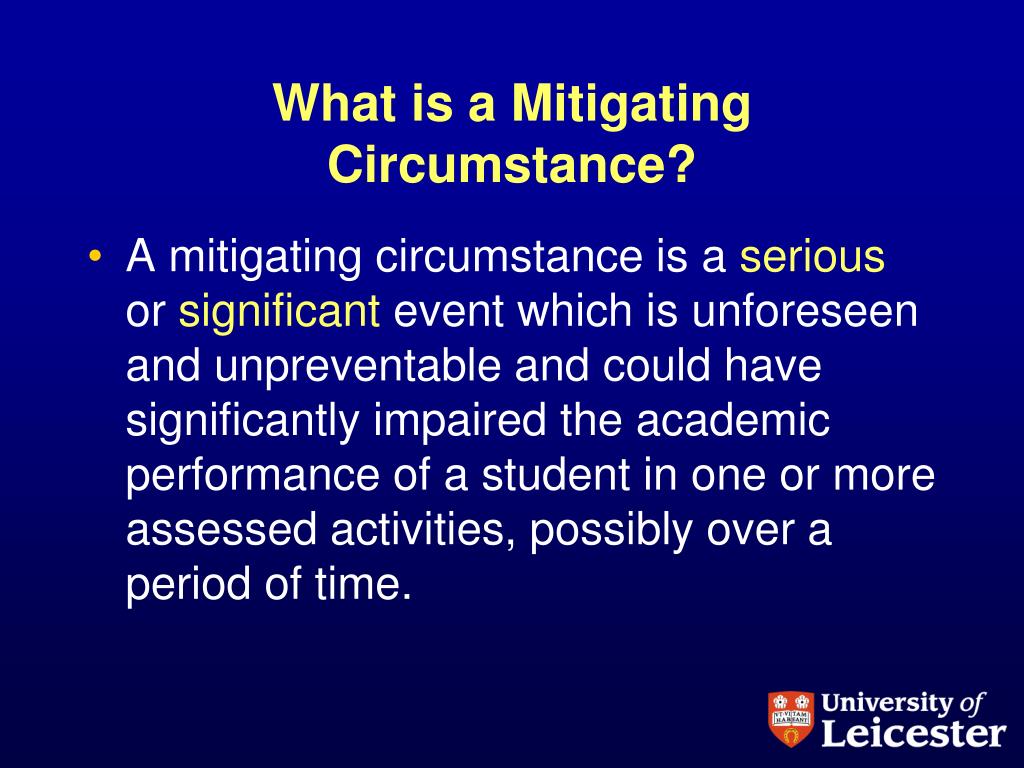 What is a Mitigating Circumstance?

• A mitigating circumstance is a serious or significant event which is unforeseen and unpreventable and could have significantly impaired the academic performance of a student in one or more assessed activities, possibly over a period of time.

UT VITAM HABEANT

University of Leicester